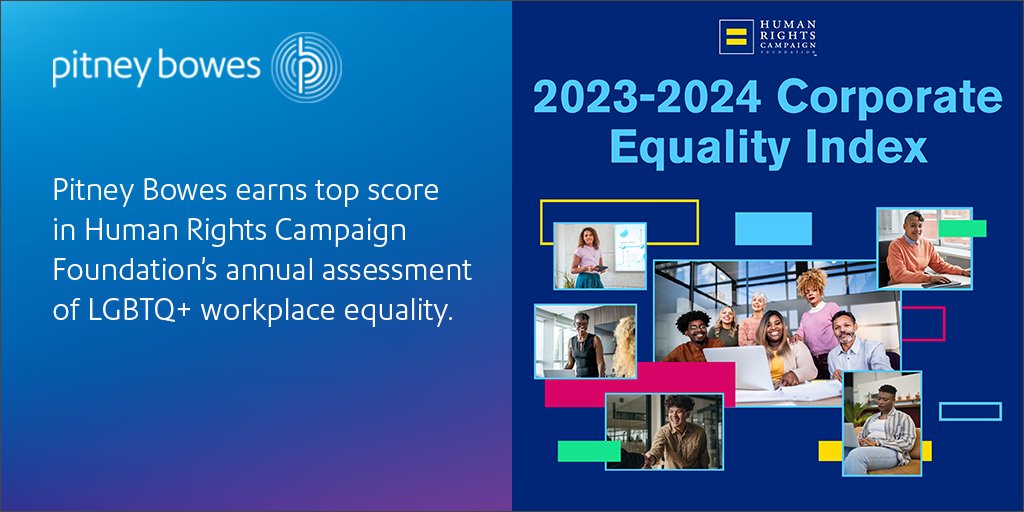 pitney bowes

Pitney Bowes earns top score in Human Rights Campaign Foundation's annual assessment of LGBTQ+ workplace equality.

HUMAN RIGHTS CAMPAIGN FOUNDATION

2023-2024 Corporate Equality Index